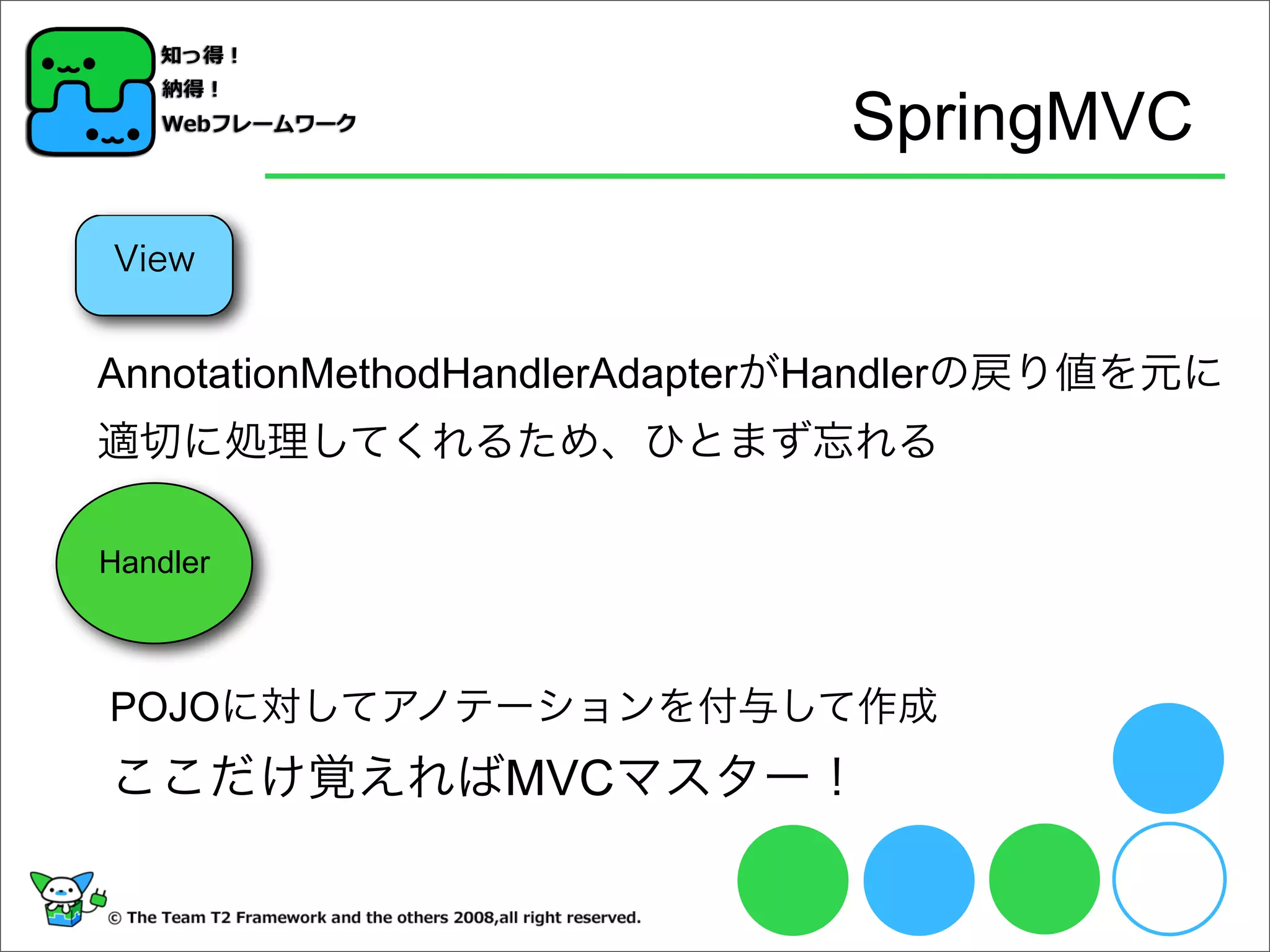 知っ得！
納得！
Webフレームワーク

SpringMVC

View

AnnotationMethodHandlerAdapterがHandlerの戻り値を元に適切に処理してくれるため、ひとまず忘れる

Handler

POJOに対してアノテーションを付与して作成
ここだけ覚えればMVCマスター！

© The Team T2 Framework and the others 2008,all right reserved.